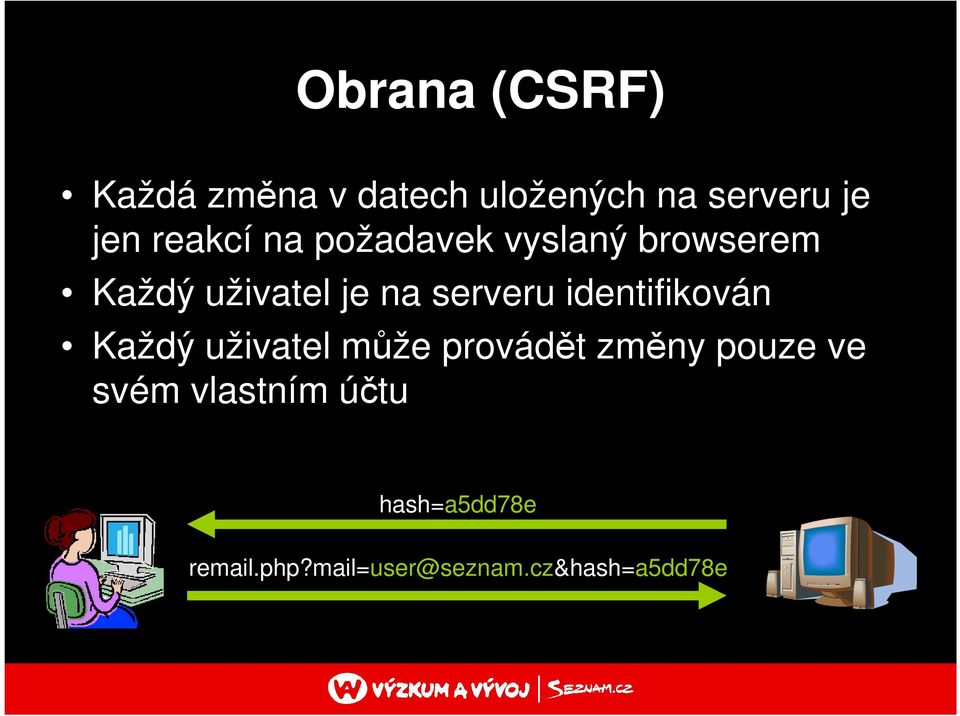 Obrana (CSRF)

• Každá změna v datech uložených na serveru je jen reakcí na požadavek vyslaný browserem
• Každý uživatel je na serveru identifikován
• Každý uživatel může provádět změny pouze ve svém vlastním účtu

hash=a5dd78e

remail.php?mail=user@seznam.cz&hash=a5dd78e

VÝZKUM A VÝVOJ | SEZNAM.CZ